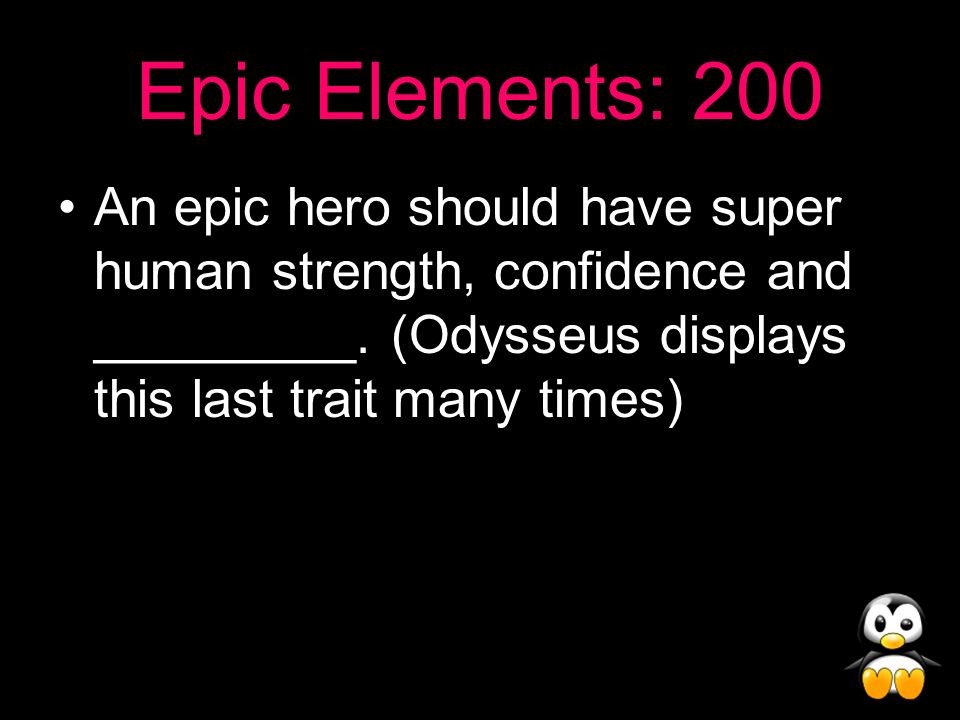 Epic Elements: 200

• An epic hero should have super human strength, confidence and _________. (Odysseus displays this last trait many times)